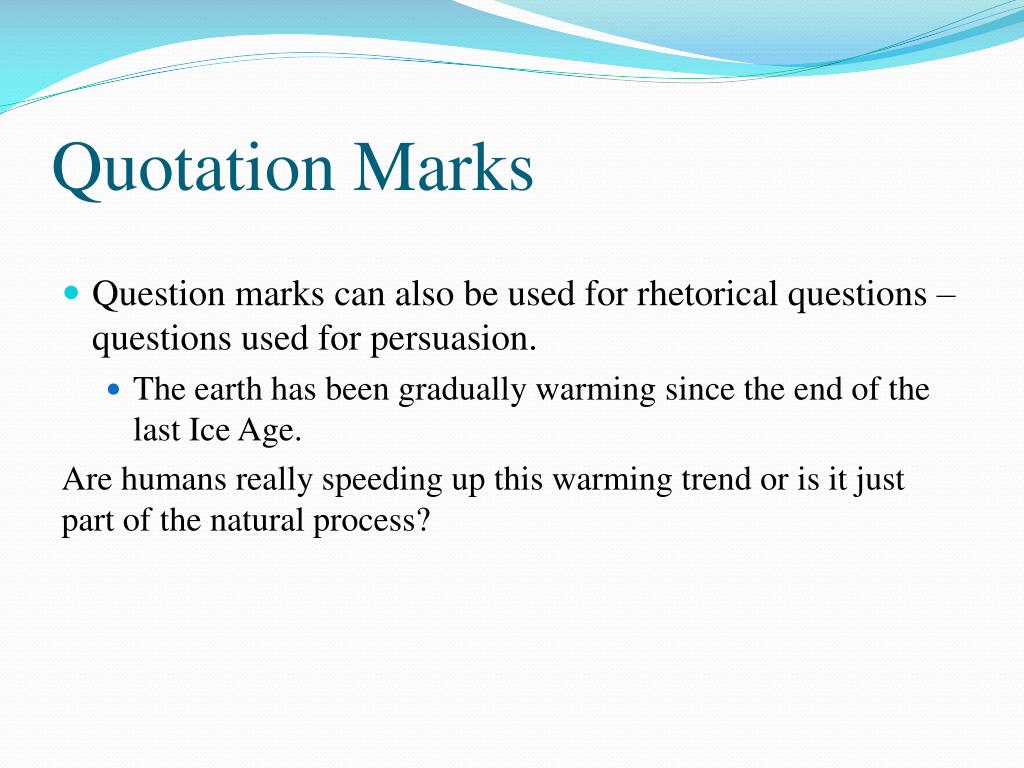 Quotation Marks

Question marks can also be used for rhetorical questions – questions used for persuasion.

The earth has been gradually warming since the end of the last Ice Age.

Are humans really speeding up this warming trend or is it just part of the natural process?